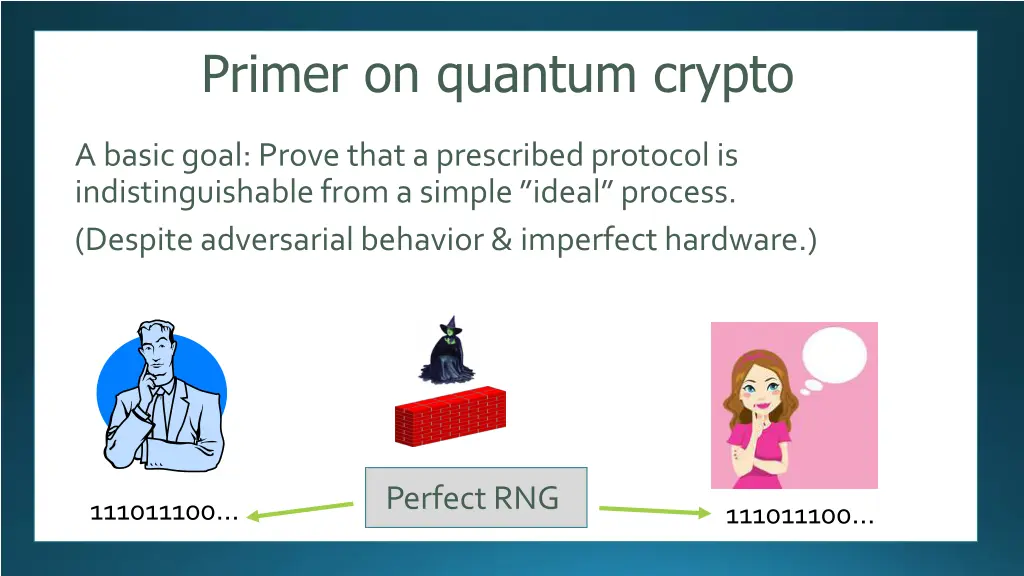 Primer on quantum crypto

A basic goal: Prove that a prescribed protocol is indistinguishable from a simple ”ideal” process.

(Despite adversarial behavior & imperfect hardware.)

111011100…

Perfect RNG

111011100…